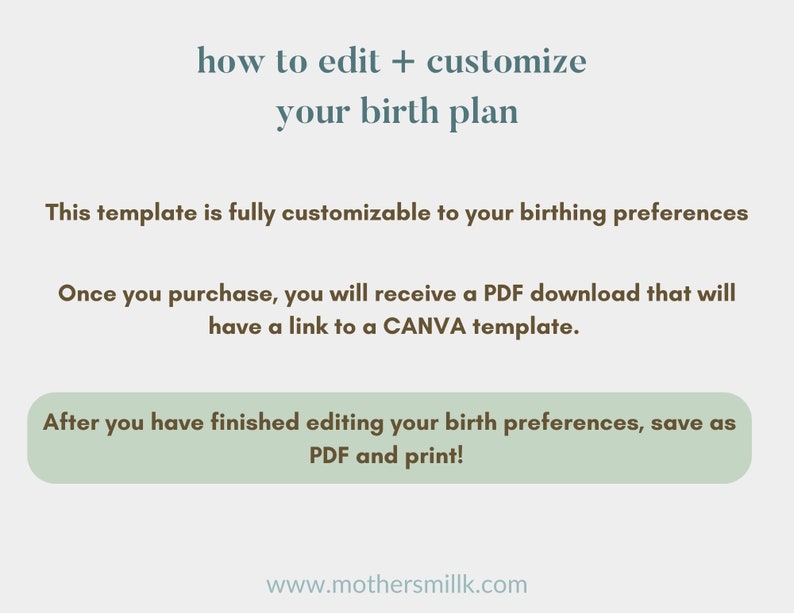 how to edit + customize
your birth plan

This template is fully customizable to your birthing preferences

Once you purchase, you will receive a PDF download that will have a link to a CANVA template.

After you have finished editing your birth preferences, save as PDF and print!

www.mothersmillk.com